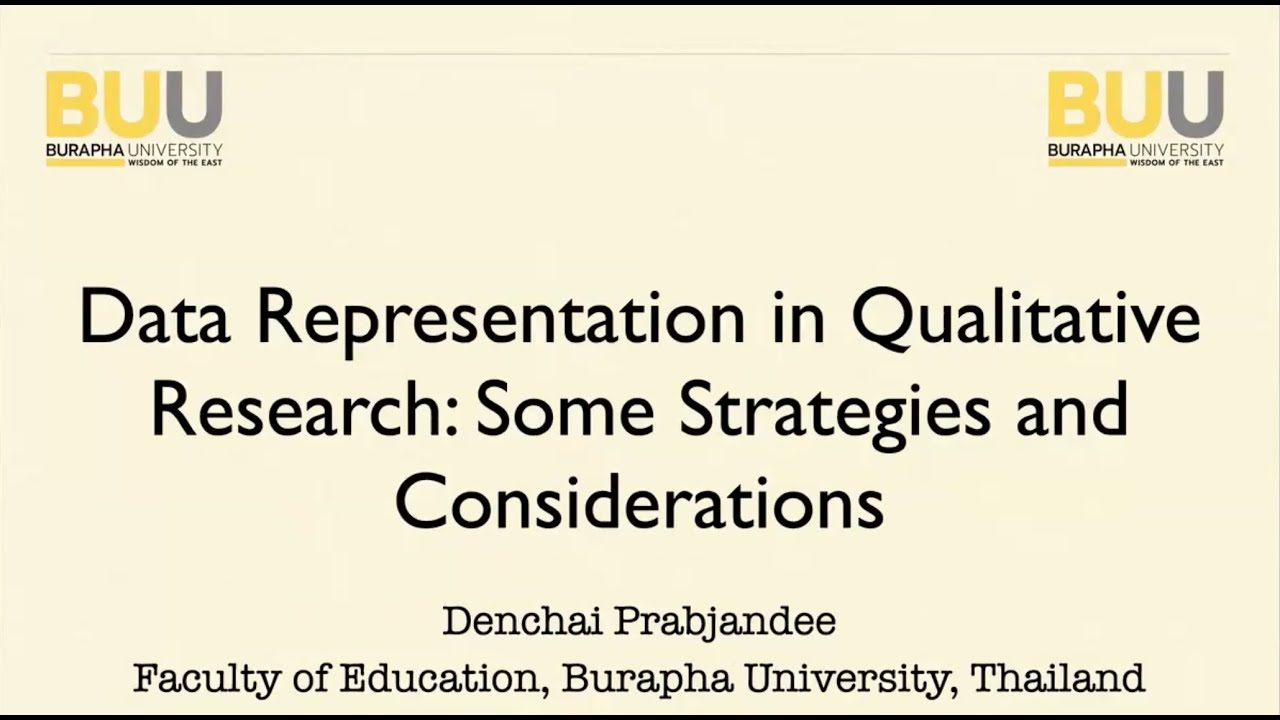 BUU
BURAPHA UNIVERSITY
WISDOM OF THE EAST

BUU
BURAPHA UNIVERSITY
WISDOM OF THE EAST

Data Representation in Qualitative Research: Some Strategies and Considerations

Denchai Prabjandee
Faculty of Education, Burapha University, Thailand